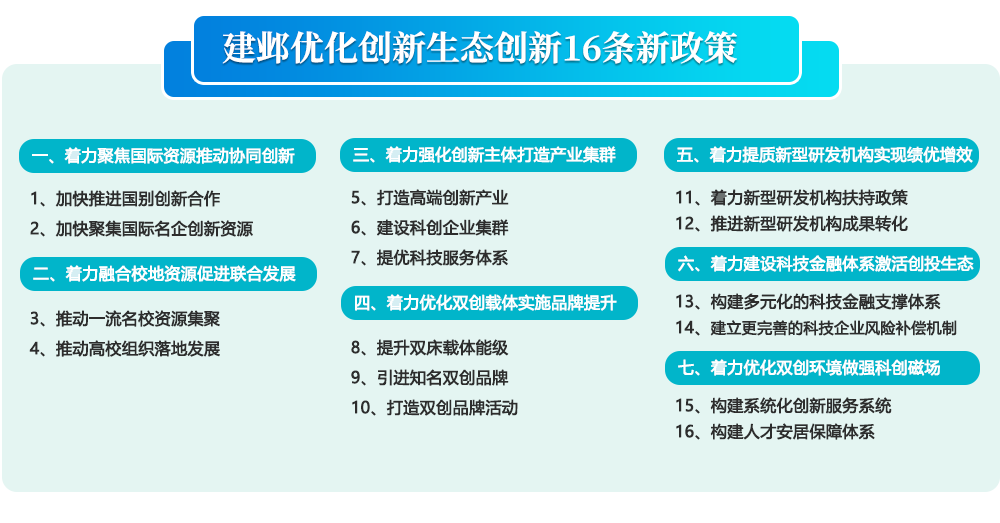 建邺优化创新生态创新16条新政策

一、着力聚焦国际资源推动协同创新

1、加快推进国别创新合作

2、加快聚集国际名企创新资源

二、着力融合校地资源促进联合发展

3、推动一流名校资源集聚

4、推动高校组织落地发展

三、着力强化创新主体打造产业集群

5、打造高端创新产业

6、建设科创企业集群

7、提优科技服务体系

四、着力优化双创载体实施品牌提升

8、提升双床载体能级

9、引进知名双创品牌

10、打造双创品牌活动

五、着力提质新型研发机构实现绩优增效

11、着力新型研发机构扶持政策

12、推进新型研发机构成果转化

六、着力建设科技金融体系激活创投生态

13、构建多元化的科技金融支撑体系

14、建立更完善的科技企业风险补偿机制

七、着力优化双创环境做强科创磁场

15、构建系统化创新服务系统

16、构建人才安居保障体系